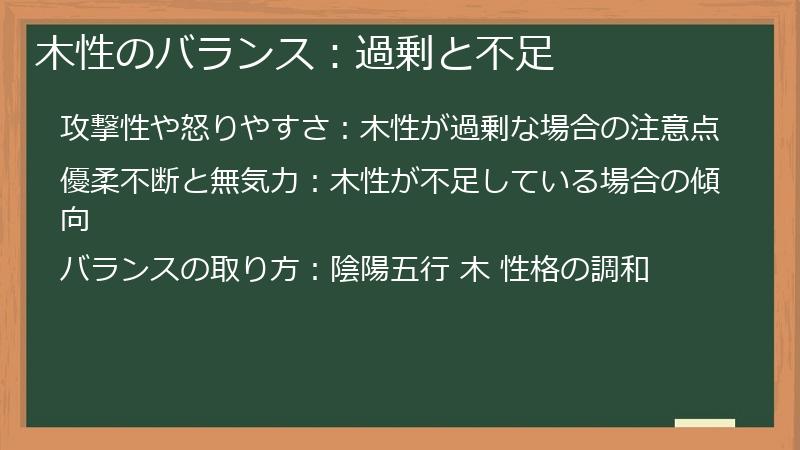 木性のバランス：過剰と不足

攻撃性や怒りやすさ：木性が過剰な場合の注意点

優柔不断と無気力：木性が不足している場合の傾向

バランスの取り方：陰陽五行 木 性格の調和